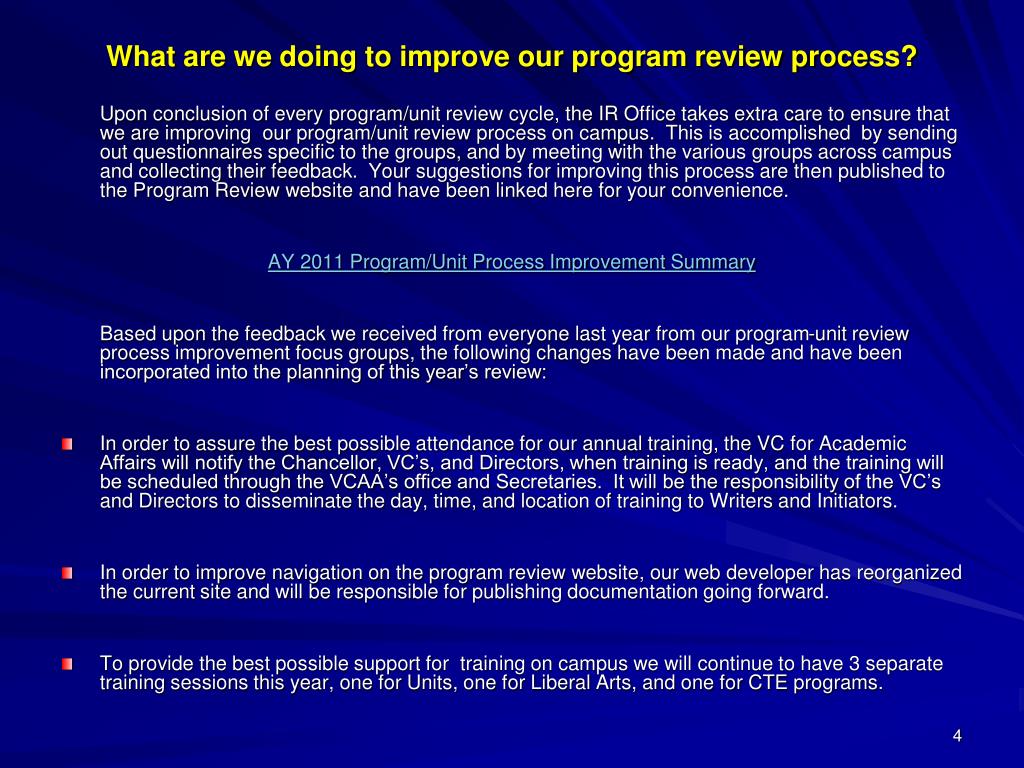 What are we doing to improve our program review process?

Upon conclusion of every program/unit review cycle, the IR Office takes extra care to ensure that we are improving our program/unit review process on campus. This is accomplished by sending out questionnaires specific to the groups, and by meeting with the various groups across campus and collecting their feedback. Your suggestions for improving this process are then published to the Program Review website and have been linked here for your convenience.

AY 2011 Program/Unit Process Improvement Summary

Based upon the feedback we received from everyone last year from our program-unit review process improvement focus groups, the following changes have been made and have been incorporated into the planning of this year's review:

In order to assure the best possible attendance for our annual training, the VC for Academic Affairs will notify the Chancellor, VC's, and Directors, when training is ready, and the training will be scheduled through the VCAA's office and Secretaries. It will be the responsibility of the VC's and Directors to disseminate the day, time, and location of training to Writers and Initiators.

In order to improve navigation on the program review website, our web developer has reorganized the current site and will be responsible for publishing documentation going forward.

To provide the best possible support for training on campus we will continue to have 3 separate training sessions this year, one for Units, one for Liberal Arts, and one for CTE programs.

4